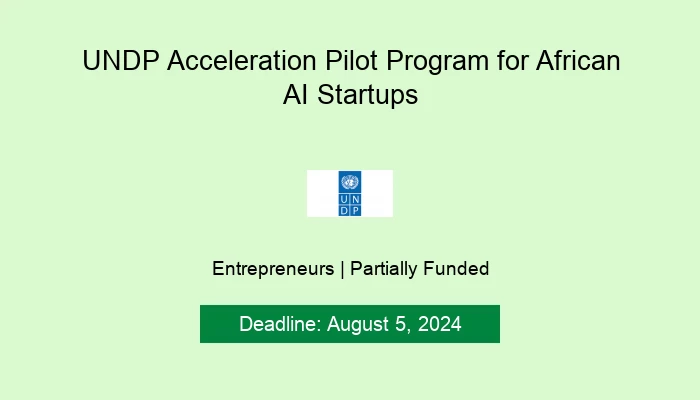 UNDP Acceleration Pilot Program for African AI Startups

U N
D P

Entrepreneurs | Partially Funded

Deadline: August 5, 2024